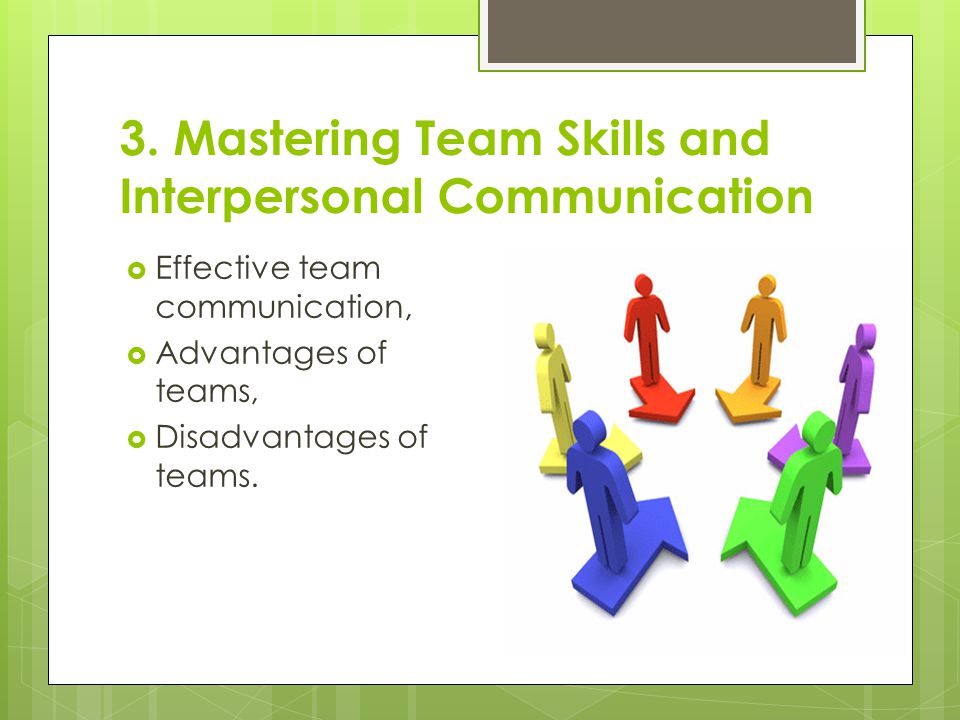 3. Mastering Team Skills and Interpersonal Communication

- Effective team communication,
- Advantages of teams,
- Disadvantages of teams.